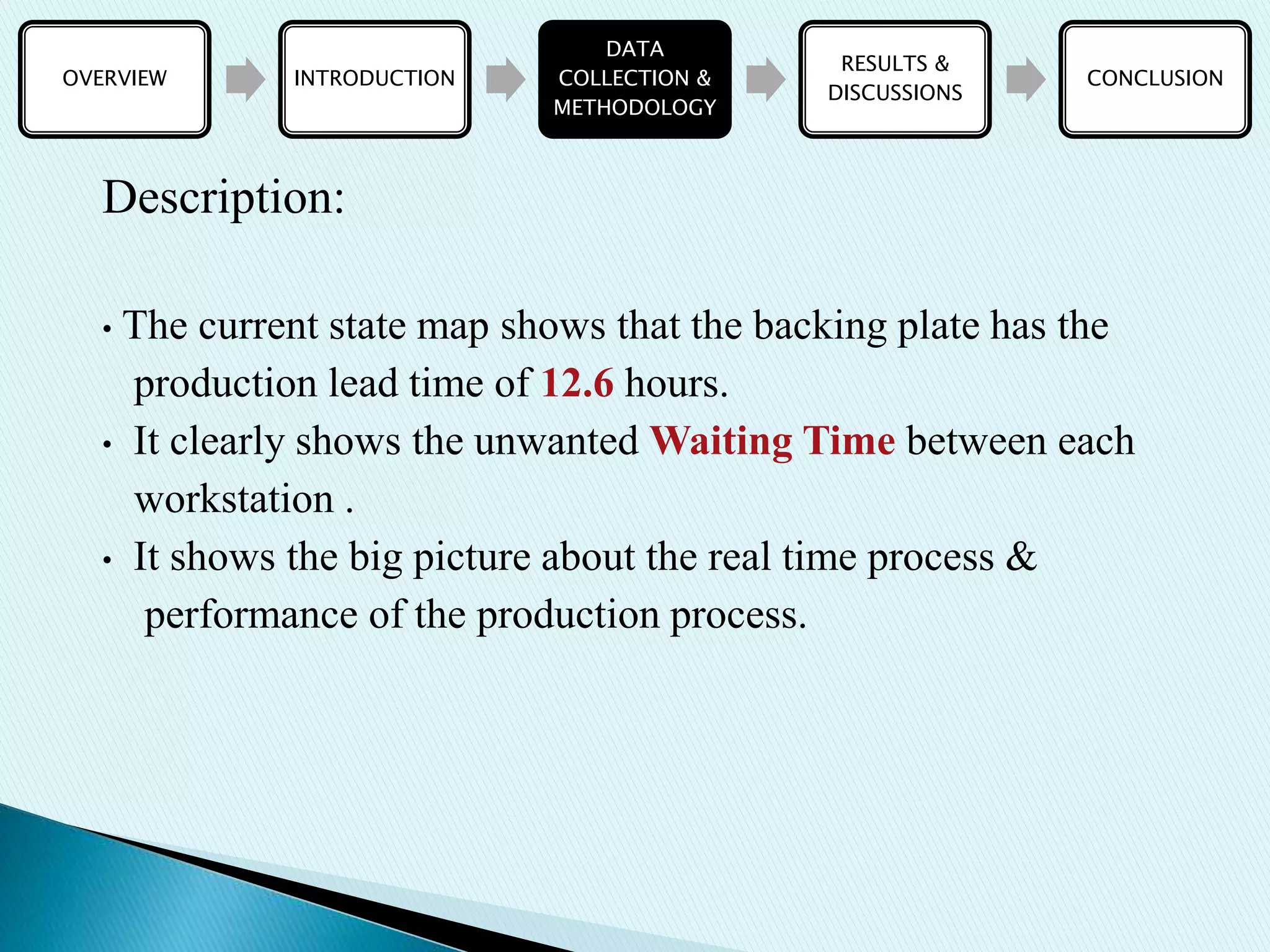 OVERVIEW

INTRODUCTION

DATA COLLECTION & METHODOLOGY

RESULTS & DISCUSSIONS

CONCLUSION

Description:

• The current state map shows that the backing plate has the production lead time of 12.6 hours.

• It clearly shows the unwanted Waiting Time between each workstation .

• It shows the big picture about the real time process & performance of the production process.